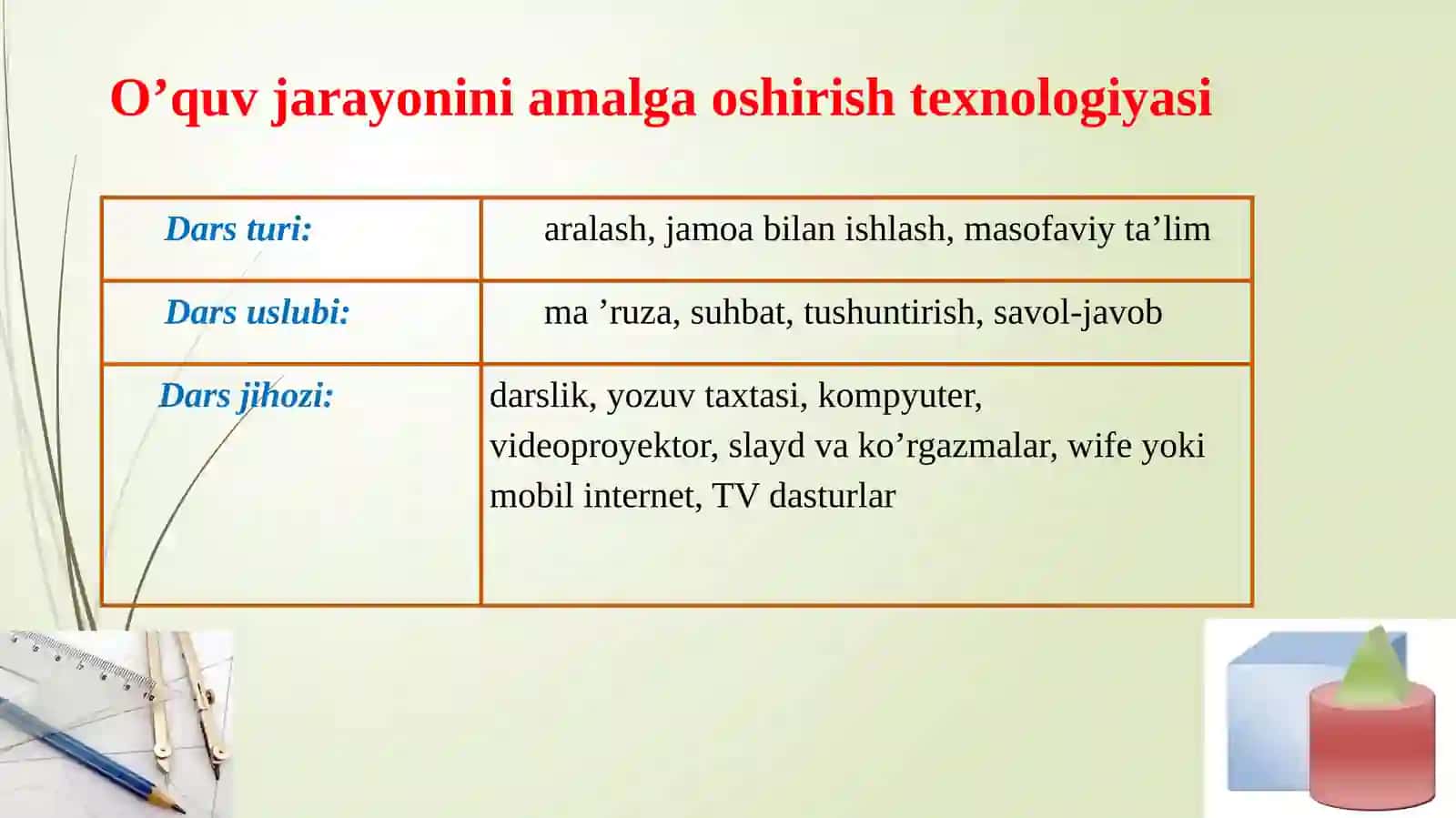 O’quv jarayonini amalga oshirish texnologiyasi

| Dars turi: | aralash, jamoa bilan ishlash, masofaviy ta’lim |
|---|---|
| Dars uslubi: | ma ’ruza, suhbat, tushuntirish, savol-javob |
| Dars jihozi: | darslik, yozuv taxtasi, kompyuter, videoproyektor, slayd va ko’rgazmalar, wife yoki mobil internet, TV dasturlar |